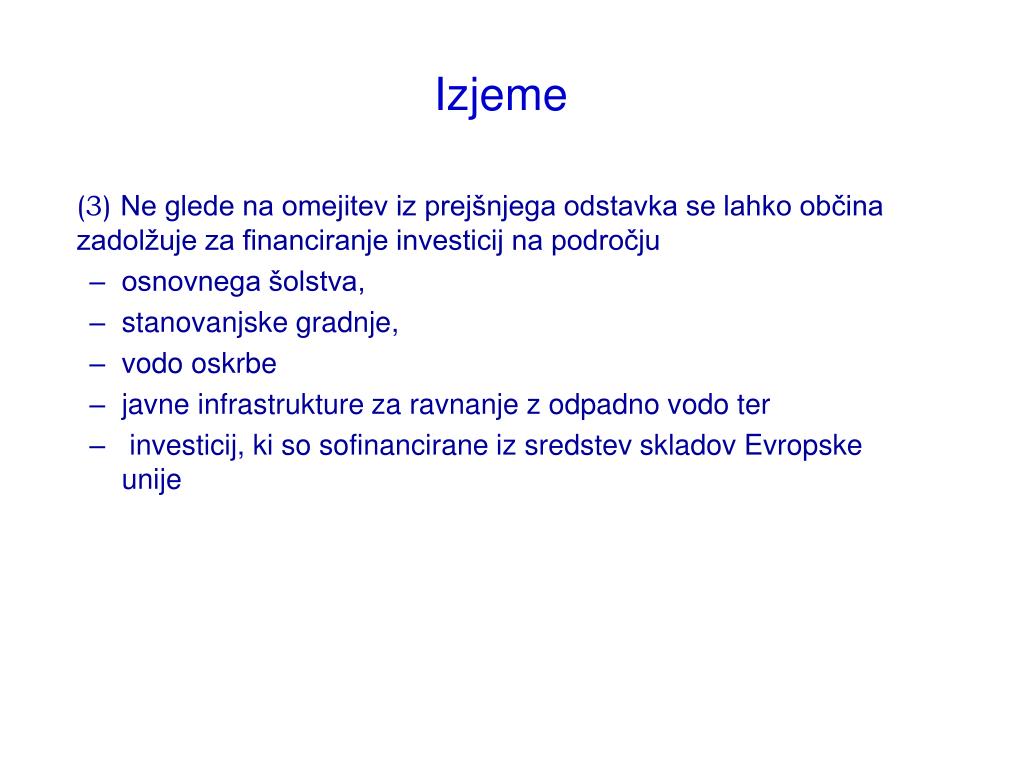 Izjeme

(3) Ne glede na omejitev iz prejšnjega odstavka se lahko občina zadolžuje za financiranje investicij na področju

– osnovnega šolstva,
– stanovanjske gradnje,
– vodo oskrbe
– javne infrastrukture za ravnanje z odpadno vodo ter
– investicij, ki so sofinancirane iz sredstev skladov Evropske unije